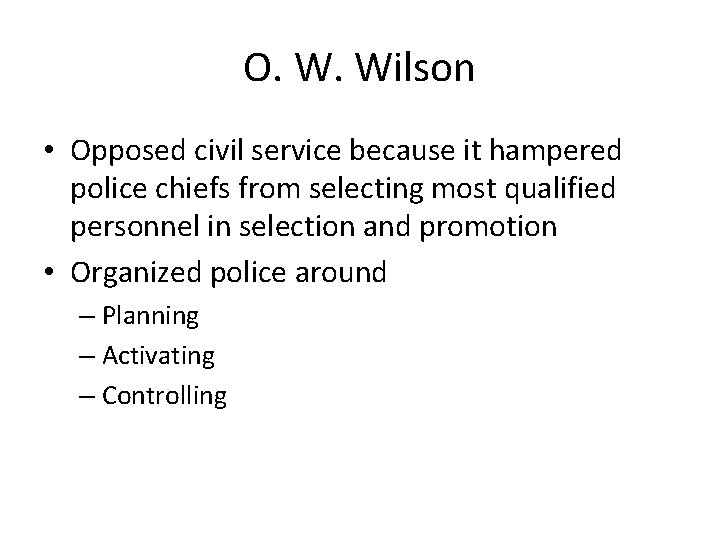 O. W. Wilson

• Opposed civil service because it hampered police chiefs from selecting most qualified personnel in selection and promotion
• Organized police around
– Planning
– Activating
– Controlling